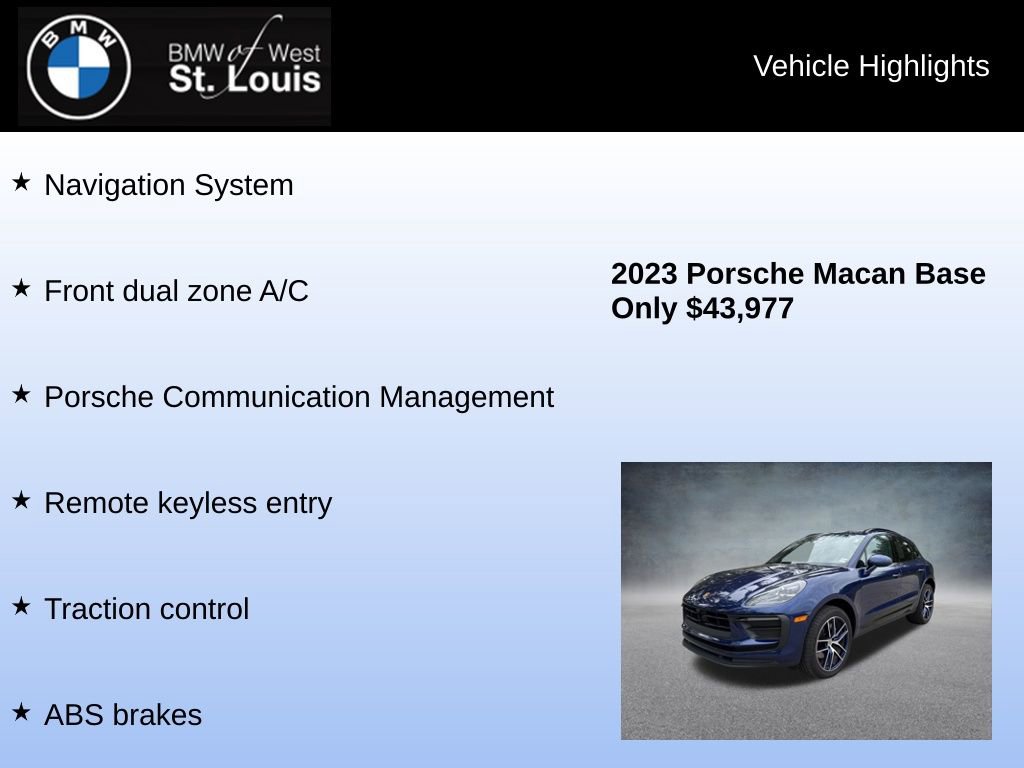 BMW

BMW of West St. Louis

Vehicle Highlights

★ Navigation System

★ Front dual zone A/C

★ Porsche Communication Management

★ Remote keyless entry

★ Traction control

★ ABS brakes

2023 Porsche Macan Base
Only $43,977